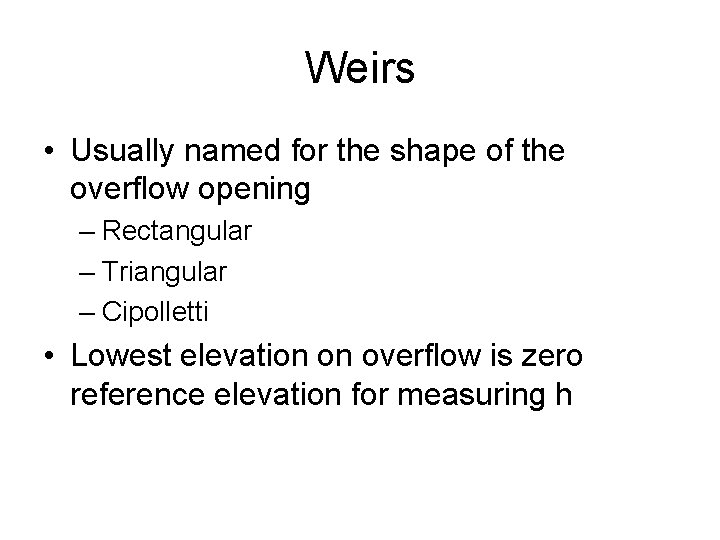 Weirs

• Usually named for the shape of the overflow opening
– Rectangular
– Triangular
– Cipolletti

• Lowest elevation on overflow is zero reference elevation for measuring h